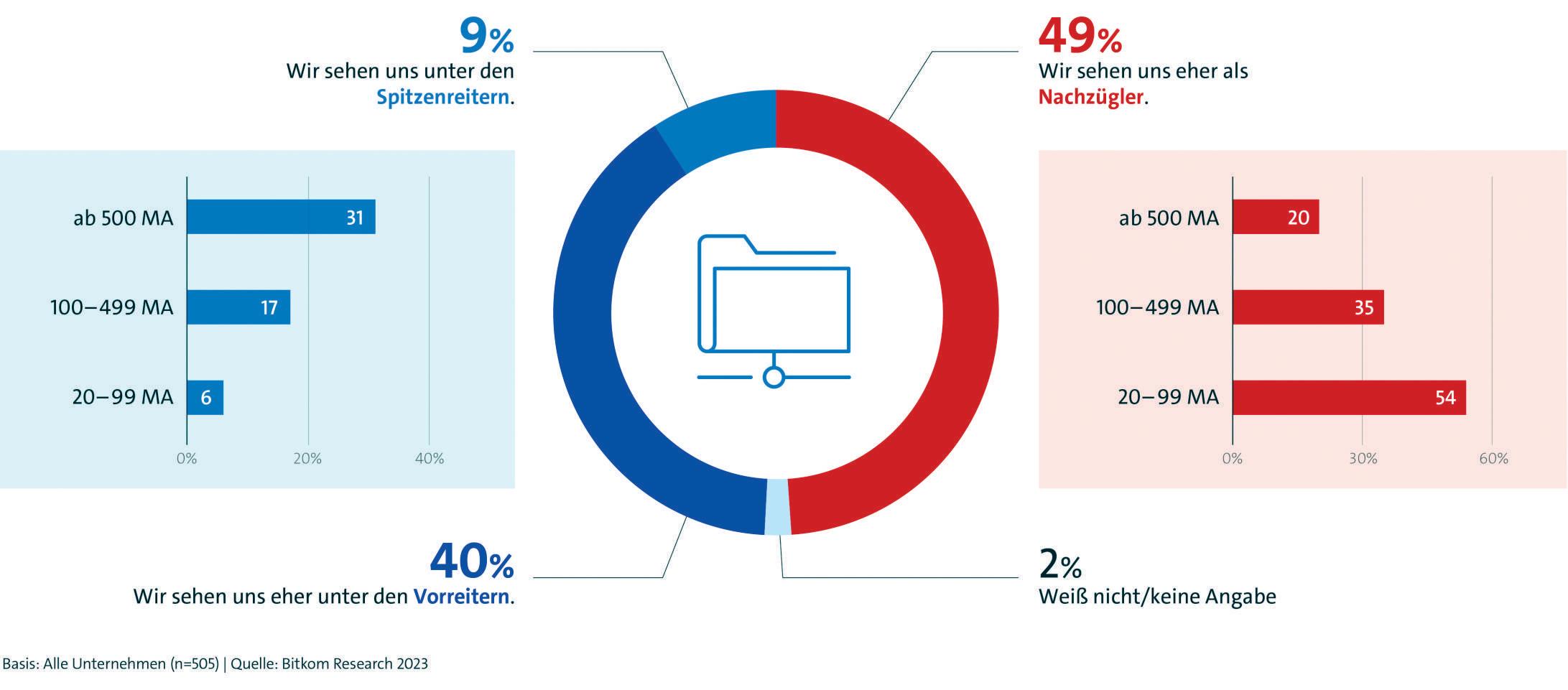 9%
Wir sehen uns unter den Spitzenreitern.

ab 500 MA 31
100–499 MA 17
20–99 MA 6
0% 20% 40%

49%
Wir sehen uns eher als Nachzügler.

ab 500 MA 20
100–499 MA 35
20–99 MA 54
0% 30% 60%

40%
Wir sehen uns eher unter den Vorreitern.

2%
Weiß nicht/keine Angabe

Basis: Alle Unternehmen (n=505) | Quelle: Bitkom Research 2023